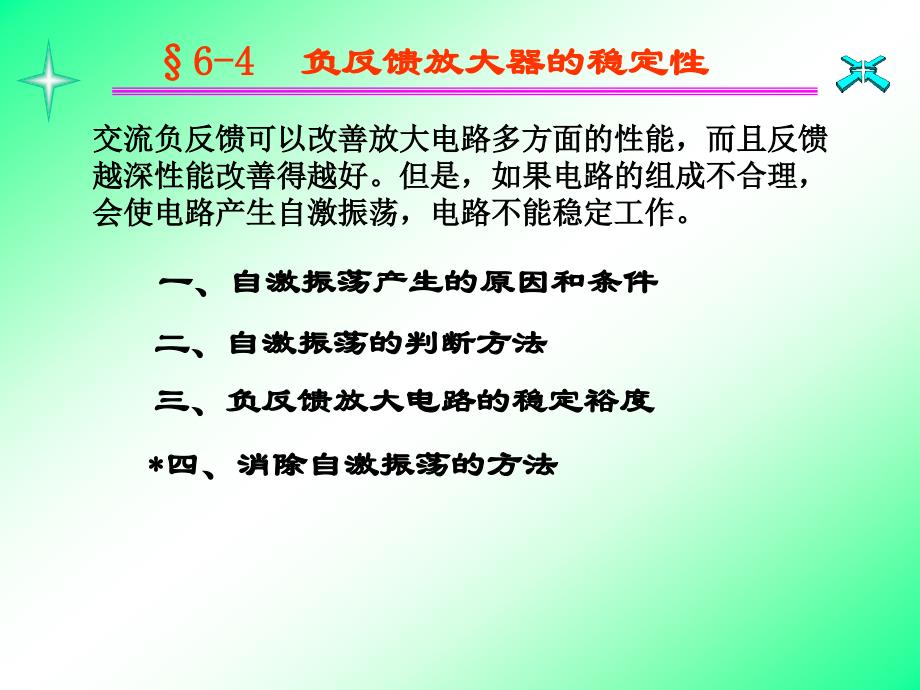 §6-4　负反馈放大器的稳定性

交流负反馈可以改善放大电路多方面的性能，而且反馈越深性能改善得越好。但是，如果电路的组成不合理，会使电路产生自激振荡，电路不能稳定工作。

一、自激振荡产生的原因和条件

二、自激振荡的判断方法

三、负反馈放大电路的稳定裕度

*四、消除自激振荡的方法